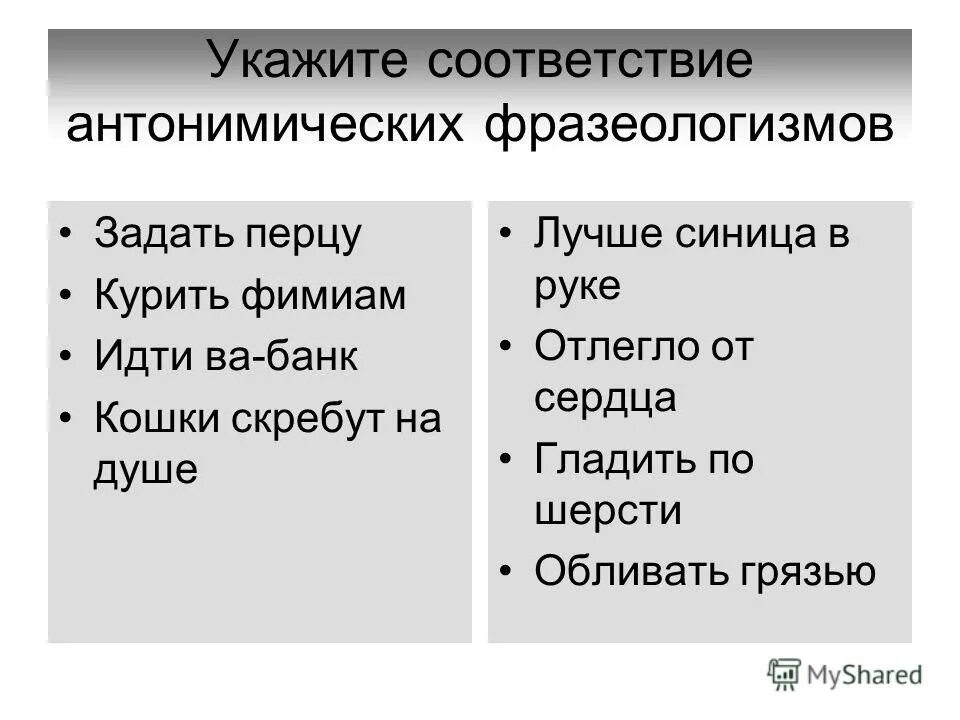 Укажите соответствие антонимических фразеологизмов

• Задать перцу
• Курить фимиам
• Идти ва-банк
• Кошки скребут на душе

• Лучше синица в руке
• Отлегло от сердца
• Гладить по шерсти
• Обливать грязью

MyShared